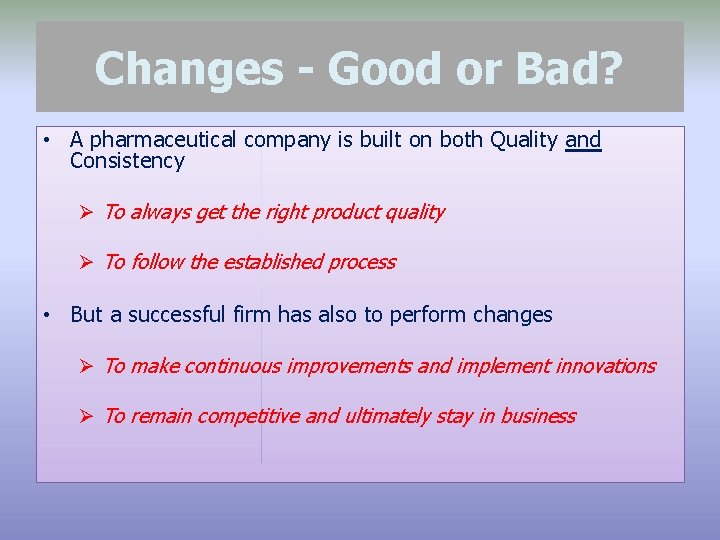 Changes - Good or Bad?

• A pharmaceutical company is built on both Quality and Consistency

➢ To always get the right product quality

➢ To follow the established process

• But a successful firm has also to perform changes

➢ To make continuous improvements and implement innovations

➢ To remain competitive and ultimately stay in business